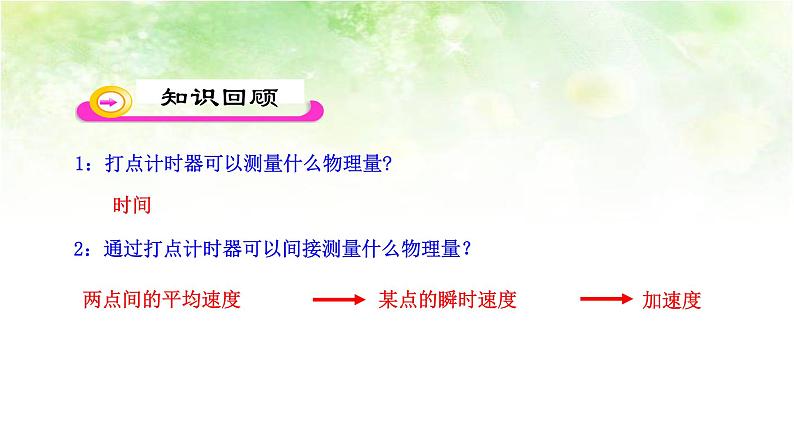 知识回顾

1：打点计时器可以测量什么物理量?

时间

2：通过打点计时器可以间接测量什么物理量？

两点间的平均速度 → 某点的瞬时速度 → 加速度